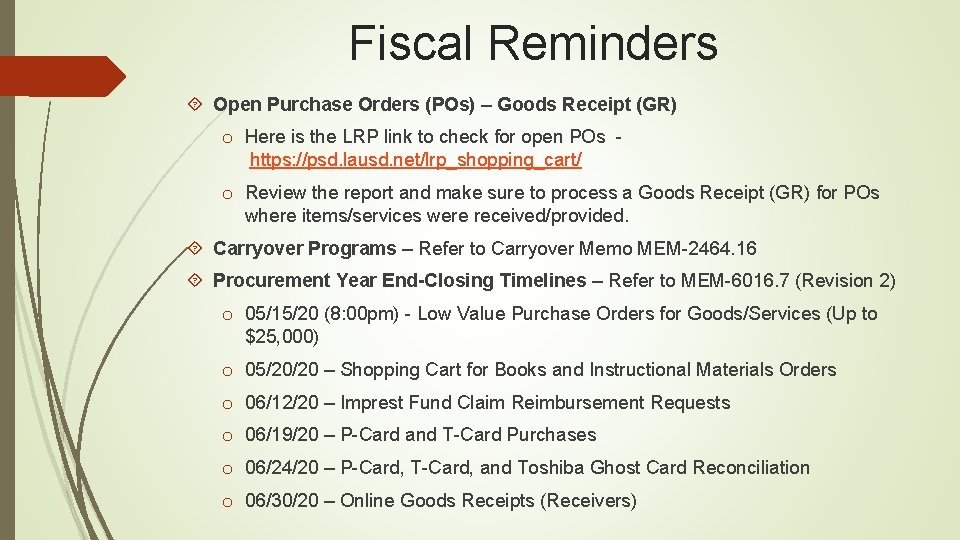 Fiscal Reminders

Open Purchase Orders (POs) – Goods Receipt (GR)

o Here is the LRP link to check for open POs - https://psd.lausd.net/lrp_shopping_cart/

o Review the report and make sure to process a Goods Receipt (GR) for POs where items/services were received/provided.

Carryover Programs – Refer to Carryover Memo MEM-2464.16

Procurement Year End-Closing Timelines – Refer to MEM-6016.7 (Revision 2)

o 05/15/20 (8:00pm) - Low Value Purchase Orders for Goods/Services (Up to $25,000)

o 05/20/20 – Shopping Cart for Books and Instructional Materials Orders

o 06/12/20 – Imprest Fund Claim Reimbursement Requests

o 06/19/20 – P-Card and T-Card Purchases

o 06/24/20 – P-Card, T-Card, and Toshiba Ghost Card Reconciliation

o 06/30/20 – Online Goods Receipts (Receivers)